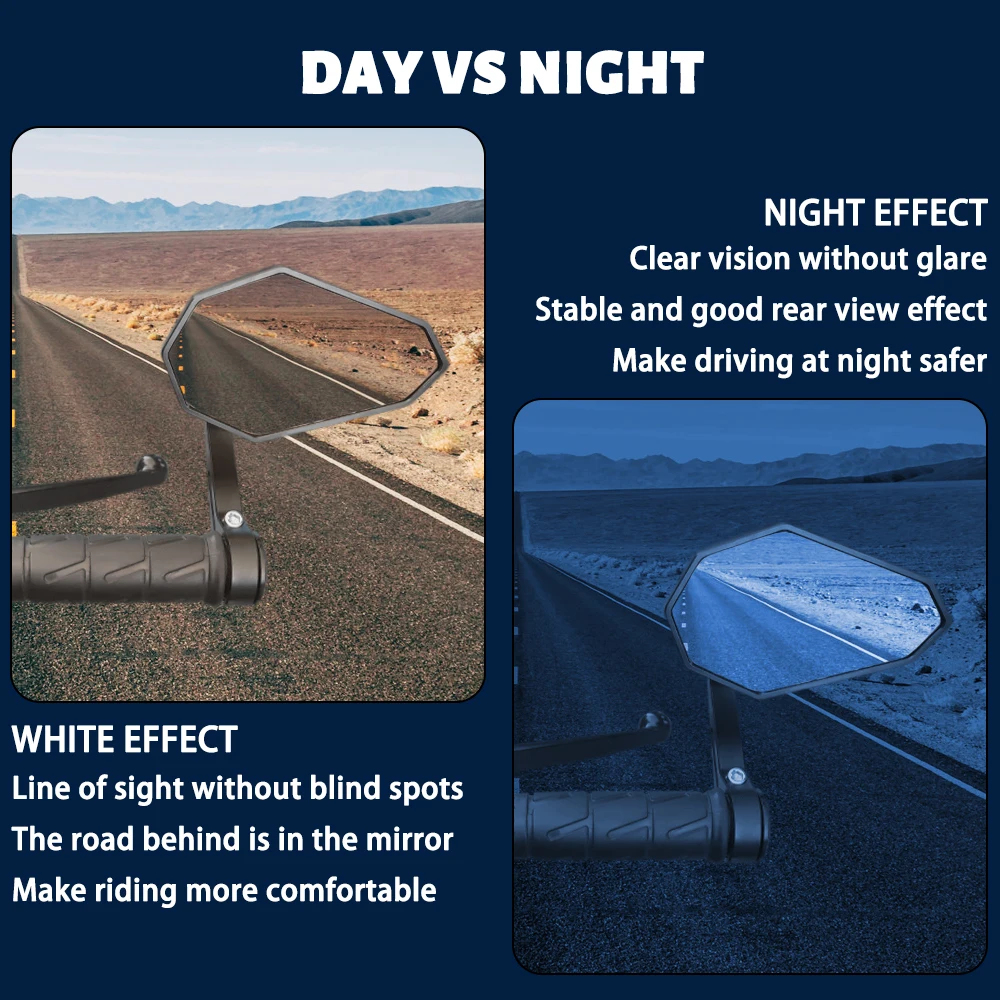 DAY VS NIGHT

NIGHT EFFECT
Clear vision without glare
Stable and good rear view effect
Make driving at night safer

WHITE EFFECT
Line of sight without blind spots
The road behind is in the mirror
Make riding more comfortable